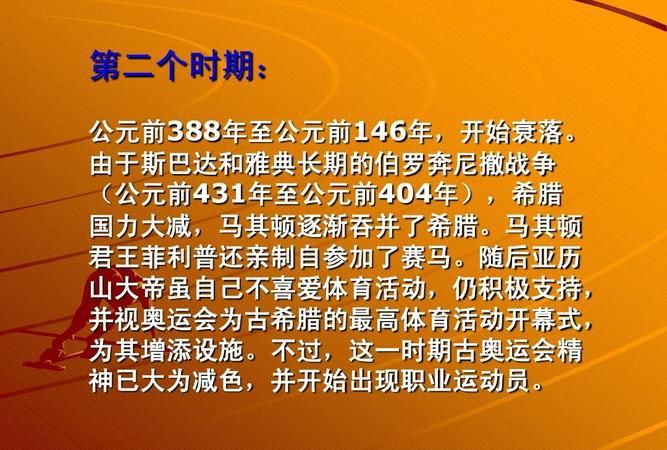 第二个时期：

公元前388年至公元前146年，开始衰落。由于斯巴达和雅典长期的伯罗奔尼撒战争（公元前431年至公元前404年），希腊国力大减，马其顿逐渐吞并了希腊。马其顿君王菲利普还亲制自参加了赛马。随后亚历山大帝虽自己不喜爱体育活动，仍积极支持，并视奥运会为古希腊的最高体育活动开幕式，为其增添设施。不过，这一时期古奥运会精神已大为减色，并开始出现职业运动员。